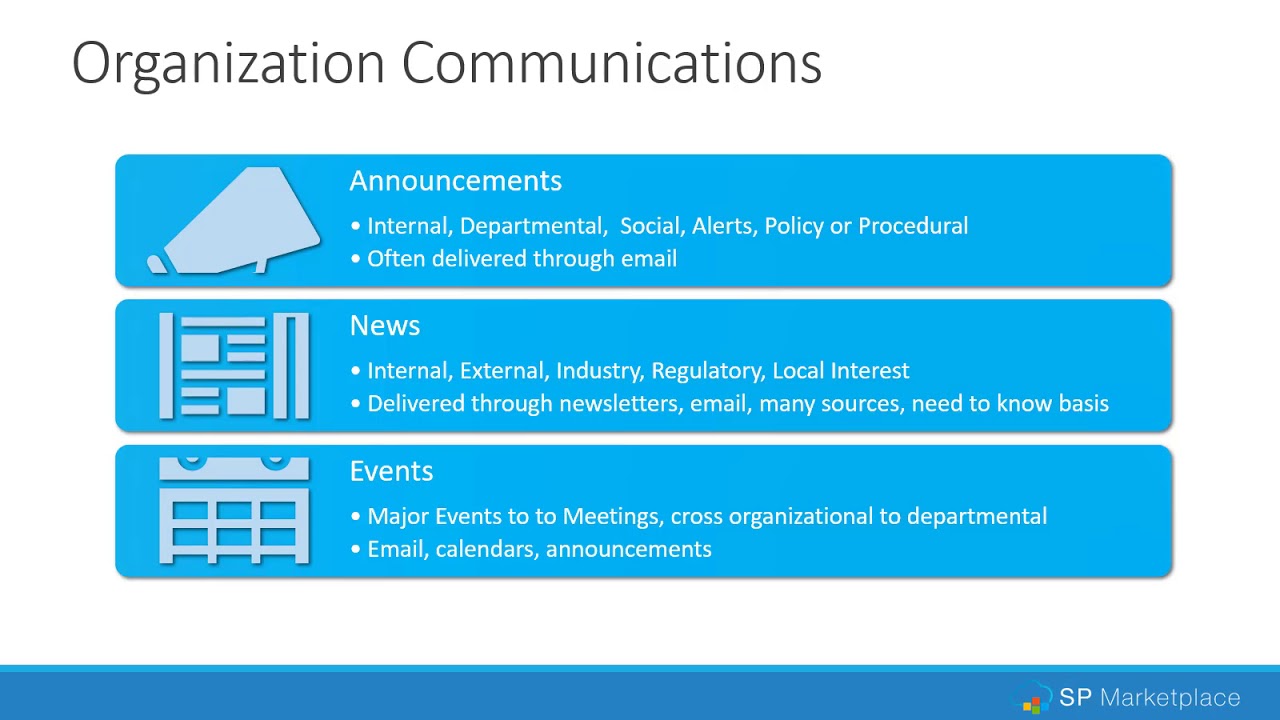 Organization Communications

Announcements

• Internal, Departmental, Social, Alerts, Policy or Procedural
• Often delivered through email

News

• Internal, External, Industry, Regulatory, Local Interest
• Delivered through newsletters, email, many sources, need to know basis

Events

• Major Events to to Meetings, cross organizational to departmental
• Email, calendars, announcements

SP Marketplace